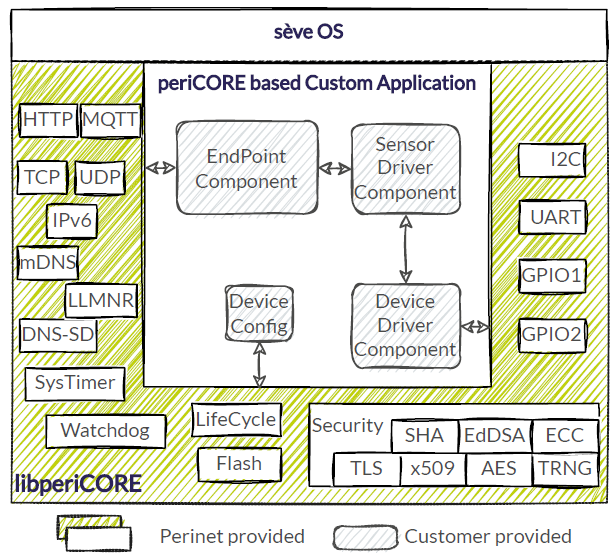 sève OS

periCORE based Custom Application

HTTP MQTT

TCP UDP

IPv6

mDNS

LLMNR

DNS-SD

SysTimer

Watchdog

EndPoint Component

Sensor Driver Component

Device Config

Device Driver Component

I2C

UART

GPIO1

GPIO2

LifeCycle

Flash

Security

SHA EdDSA ECC

TLS x509 AES TRNG

libperiCORE

Perinet provided

Customer provided